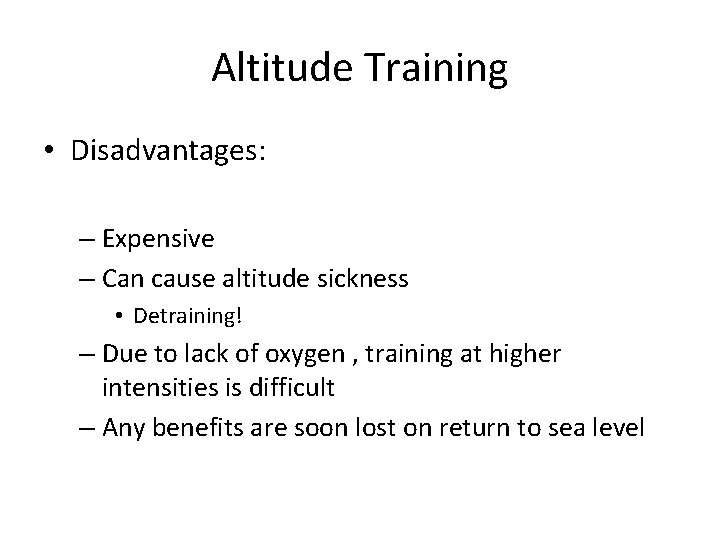 Altitude Training

• Disadvantages:

– Expensive
– Can cause altitude sickness
  • Detraining!
– Due to lack of oxygen , training at higher intensities is difficult
– Any benefits are soon lost on return to sea level